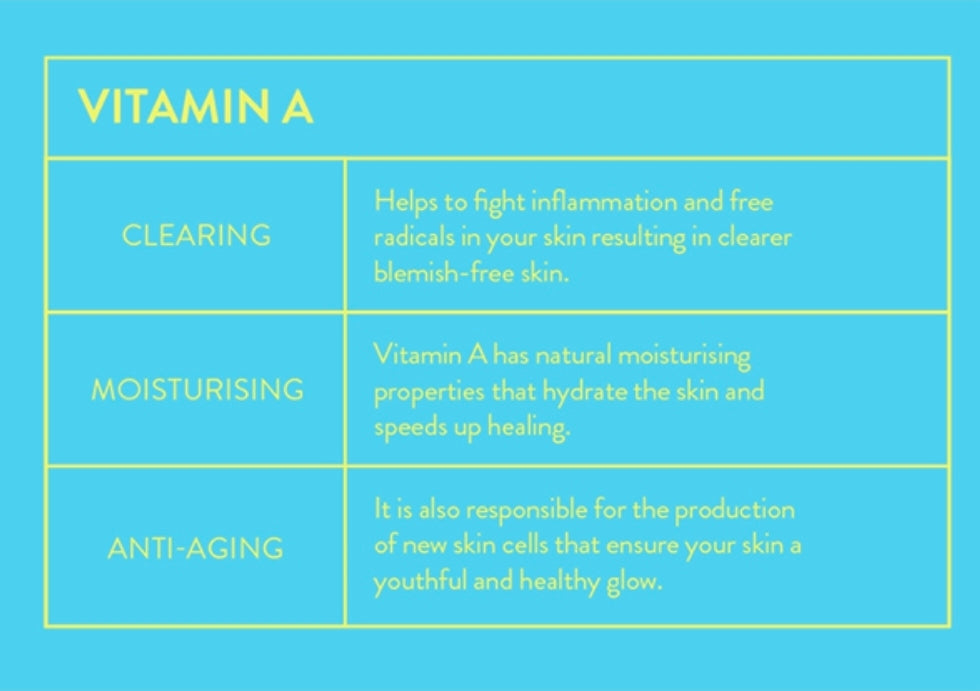 | VITAMIN A | |
|---|---|
| CLEARING | Helps to fight inflammation and free radicals in your skin resulting in clearer blemish-free skin. |
| MOISTURISING | Vitamin A has natural moisturising properties that hydrate the skin and speeds up healing. |
| ANTI-AGING | It is also responsible for the production of new skin cells that ensure your skin a youthful and healthy glow. |